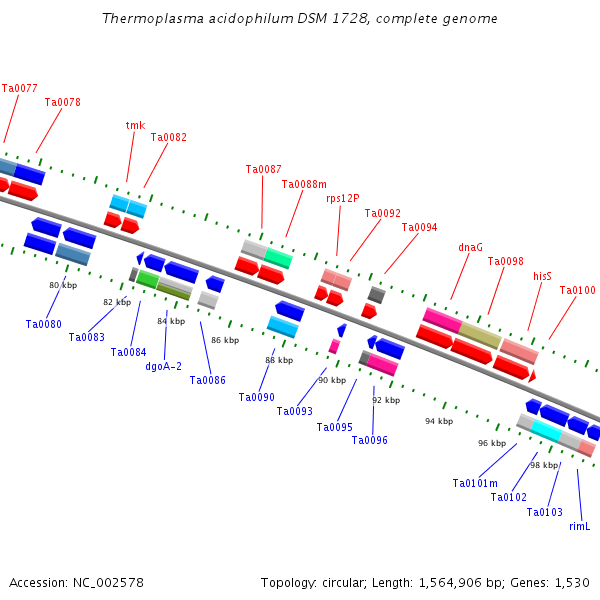 Thermoplasma acidophilum DSM 1728, complete genome

Ta0077
Ta0078
tmk
Ta0082
Ta0087
Ta0088m
rps12P
Ta0092
Ta0094
dnaG
Ta0098
hisS
Ta0100

80 kbp
82 kbp
84 kbp
86 kbp
88 kbp
90 kbp
92 kbp
94 kbp
96 kbp
98 kbp

Ta0080
Ta0083
Ta0084
dgoA-2
Ta0086
Ta0090
Ta0093
Ta0095
Ta0096
Ta0101m
Ta0102
Ta0103
rimL

Accession: NC_002578

Topology: circular; Length: 1,564,906 bp; Genes: 1,530